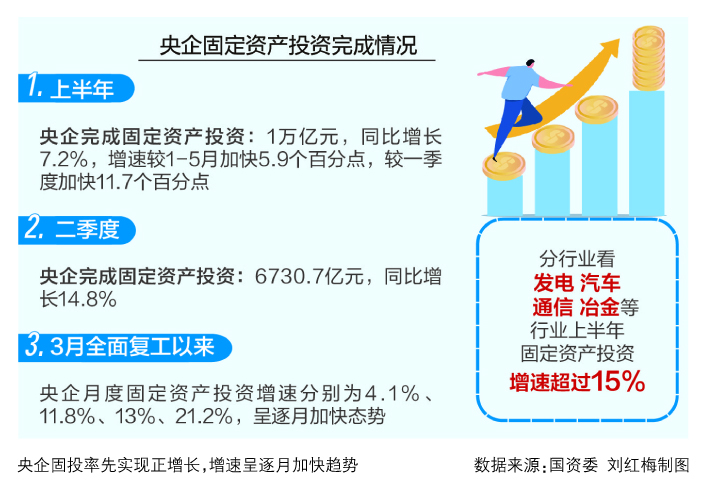 央企固定资产投资完成情况

1. 上半年

央企完成固定资产投资：1万亿元，同比增长7.2%，增速较1-5月加快5.9个百分点，较一季度加快11.7个百分点

2. 二季度

央企完成固定资产投资：6730.7亿元，同比增长14.8%

3. 3月全面复工以来

央企月度固定资产投资增速分别为4.1%、11.8%、13%、21.2%，呈逐月加快态势

分行业看
发电 汽车
通信 冶金等
行业上半年
固定资产投资
增速超过15%

央企固投率先实现正增长，增速呈逐月加快趋势

数据来源：国资委 刘红梅制图